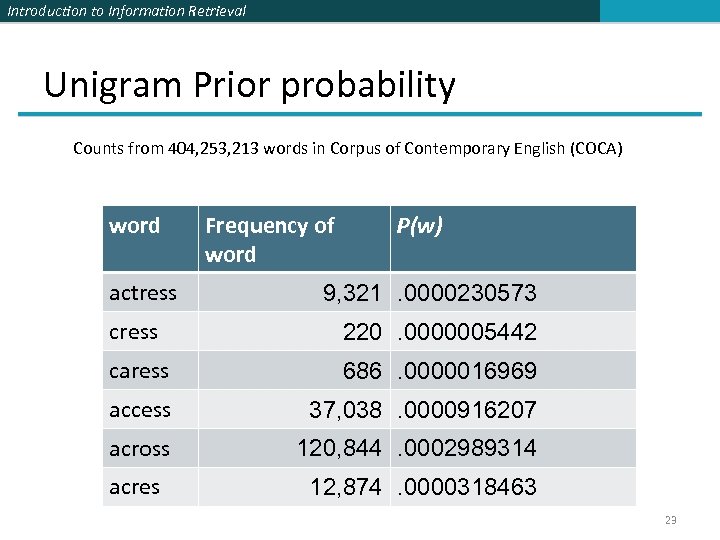 Introduction to Information Retrieval

Unigram Prior probability

Counts from 404,253,213 words in Corpus of Contemporary English (COCA)

| word | Frequency of word | $P(w)$ |
|---|---|---|
| actress | 9,321 | .0000230573 |
| cress | 220 | .0000005442 |
| caress | 686 | .0000016969 |
| access | 37,038 | .0000916207 |
| across | 120,844 | .0002989314 |
| acres | 12,874 | .0000318463 |

23